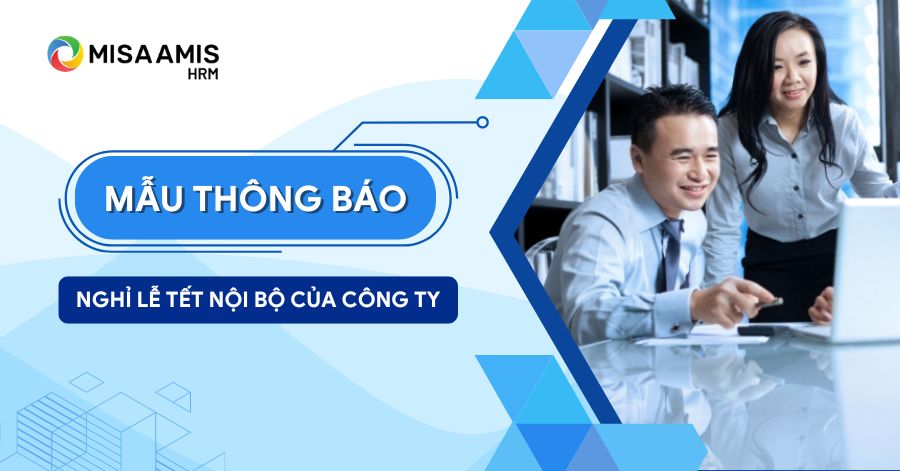 MISA AMIS
HRM

MẪU THÔNG BÁO

NGHỈ LỄ TẾT NỘI BỘ CỦA CÔNG TY